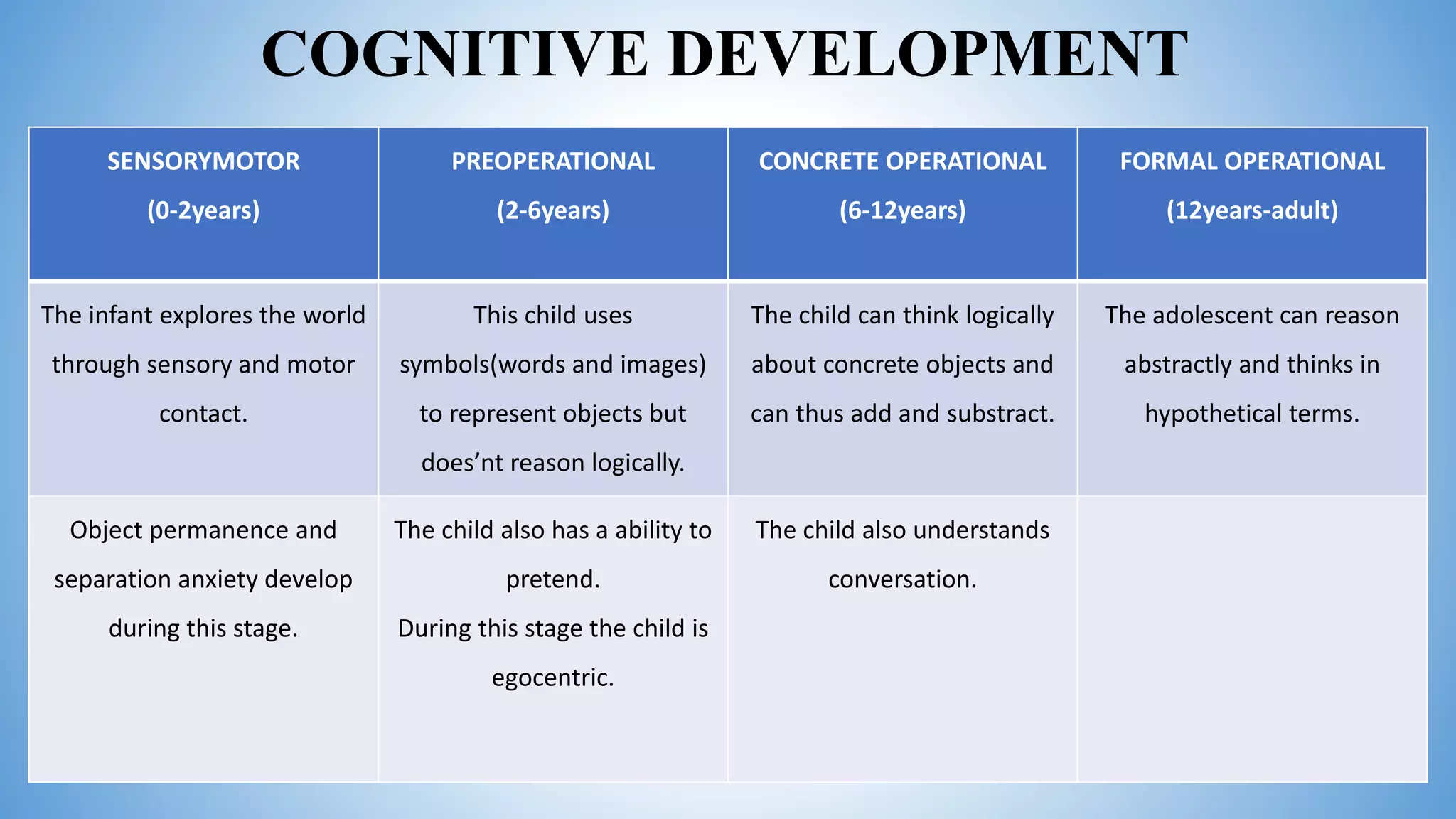 COGNITIVE DEVELOPMENT

| SENSORYMOTOR (0-2years) | PREOPERATIONAL (2-6years) | CONCRETE OPERATIONAL (6-12years) | FORMAL OPERATIONAL (12years-adult) |
|---|---|---|---|
| The infant explores the world through sensory and motor contact. | This child uses symbols(words and images) to represent objects but does’nt reason logically. | The child can think logically about concrete objects and can thus add and substract. | The adolescent can reason abstractly and thinks in hypothetical terms. |
| Object permanence and separation anxiety develop during this stage. | The child also has a ability to pretend. During this stage the child is egocentric. | The child also understands conversation. | |